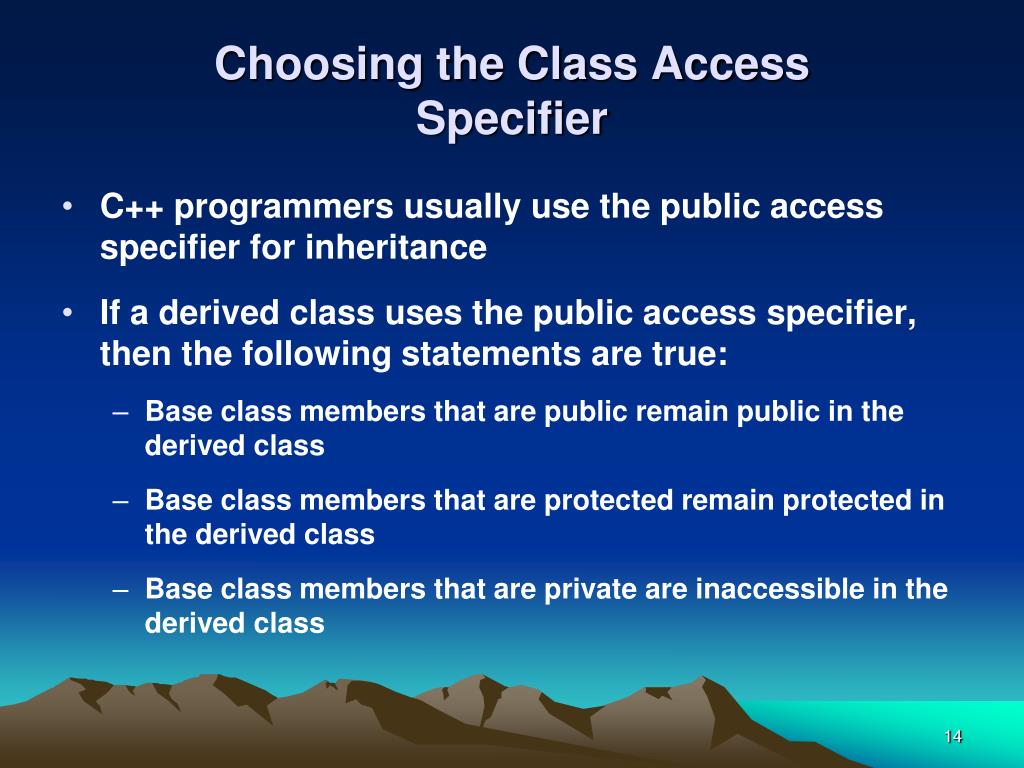 Choosing the Class Access Specifier

• C++ programmers usually use the public access specifier for inheritance

• If a derived class uses the public access specifier, then the following statements are true:

– Base class members that are public remain public in the derived class

– Base class members that are protected remain protected in the derived class

– Base class members that are private are inaccessible in the derived class

14